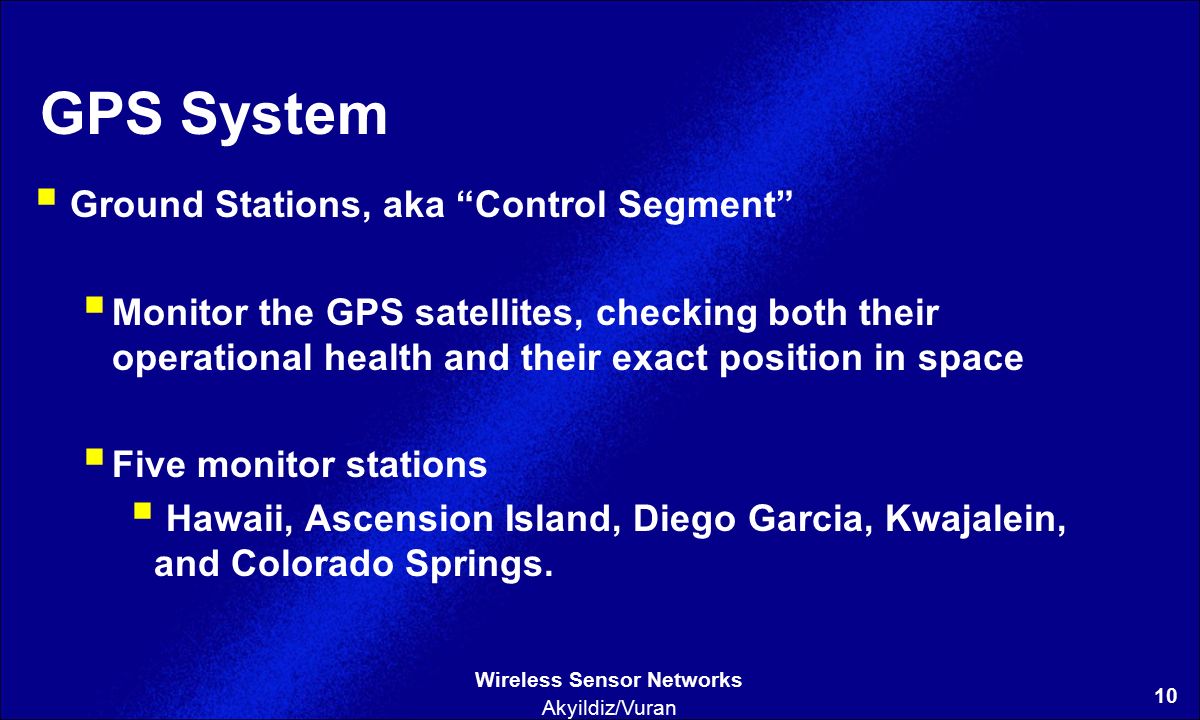 GPS System

Ground Stations, aka “Control Segment”

Monitor the GPS satellites, checking both their operational health and their exact position in space

Five monitor stations

Hawaii, Ascension Island, Diego Garcia, Kwajalein, and Colorado Springs.

Wireless Sensor Networks
Akyildiz/Vuran

10